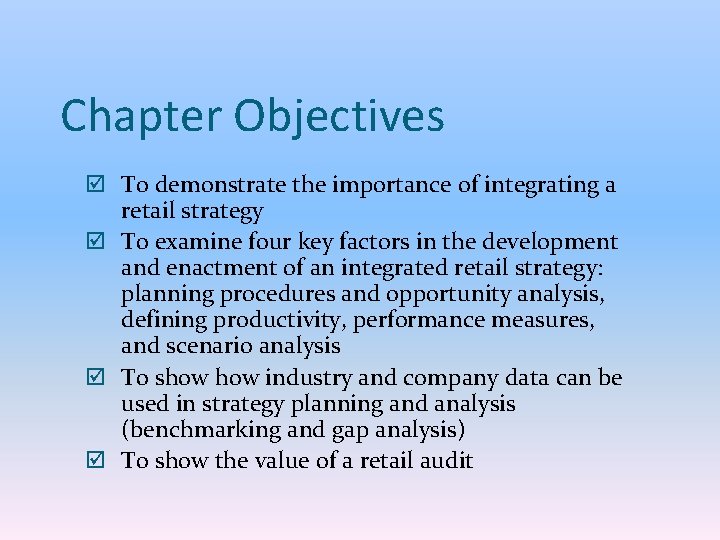 Chapter Objectives

☑ To demonstrate the importance of integrating a retail strategy

☑ To examine four key factors in the development and enactment of an integrated retail strategy: planning procedures and opportunity analysis, defining productivity, performance measures, and scenario analysis

☑ To show how industry and company data can be used in strategy planning and analysis (benchmarking and gap analysis)

☑ To show the value of a retail audit